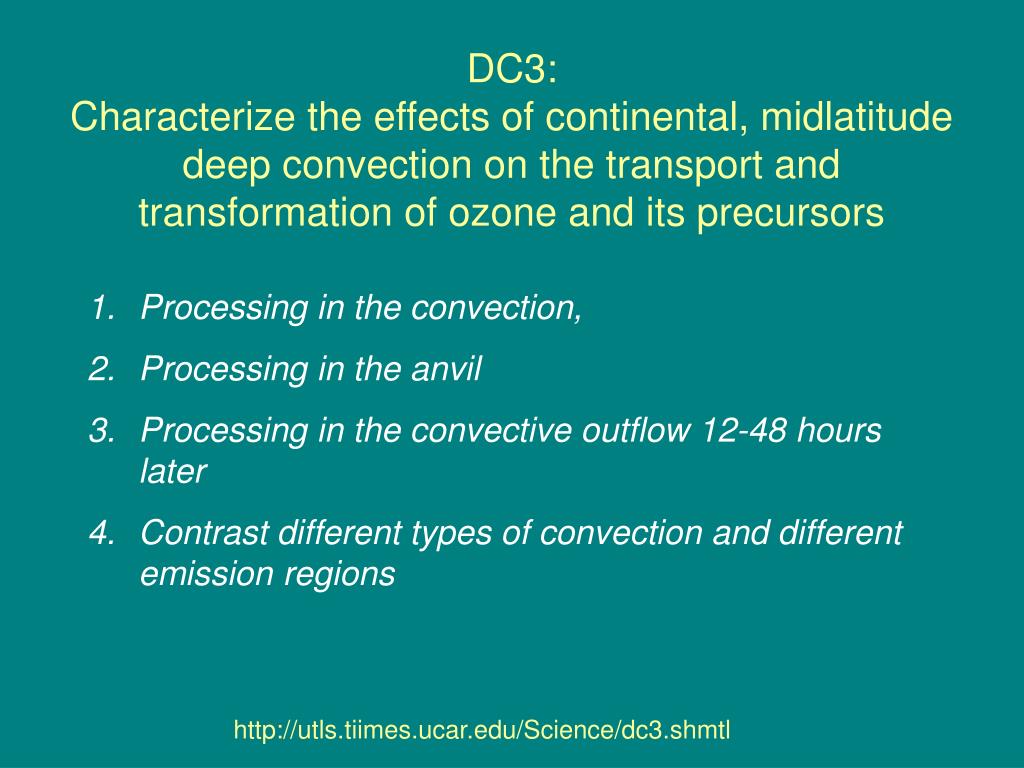 DC3:
Characterize the effects of continental, midlatitude deep convection on the transport and transformation of ozone and its precursors

1. Processing in the convection,
2. Processing in the anvil
3. Processing in the convective outflow 12-48 hours later
4. Contrast different types of convection and different emission regions

http://utls.tiimes.ucar.edu/Science/dc3.shmtl